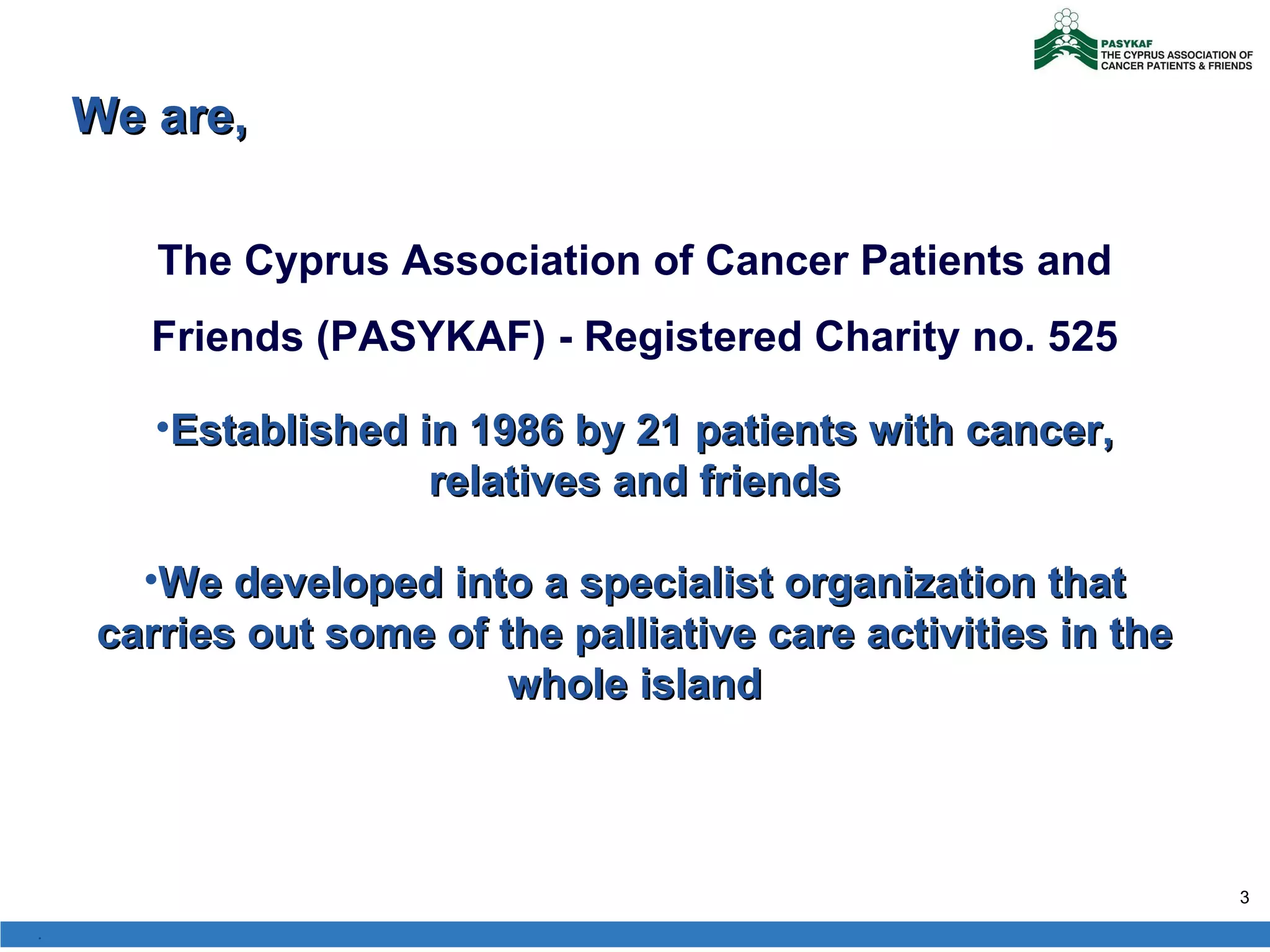 PASYKAF
THE CYPRUS ASSOCIATION OF CANCER PATIENTS & FRIENDS

We are,

The Cyprus Association of Cancer Patients and Friends (PASYKAF) - Registered Charity no. 525

•Established in 1986 by 21 patients with cancer, relatives and friends

•We developed into a specialist organization that carries out some of the palliative care activities in the whole island

3